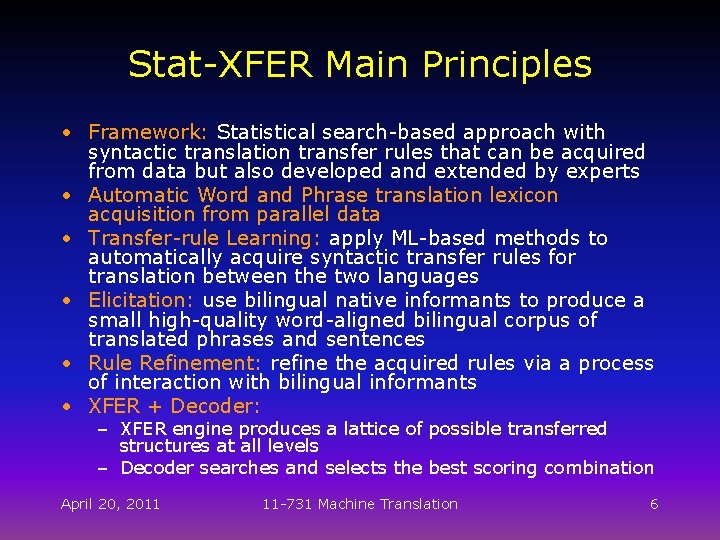 Stat-XFER Main Principles

• Framework: Statistical search-based approach with syntactic translation transfer rules that can be acquired from data but also developed and extended by experts
• Automatic Word and Phrase translation lexicon acquisition from parallel data
• Transfer-rule Learning: apply ML-based methods to automatically acquire syntactic transfer rules for translation between the two languages
• Elicitation: use bilingual native informants to produce a small high-quality word-aligned bilingual corpus of translated phrases and sentences
• Rule Refinement: refine the acquired rules via a process of interaction with bilingual informants
• XFER + Decoder:
– XFER engine produces a lattice of possible transferred structures at all levels
– Decoder searches and selects the best scoring combination

April 20, 2011 11-731 Machine Translation 6